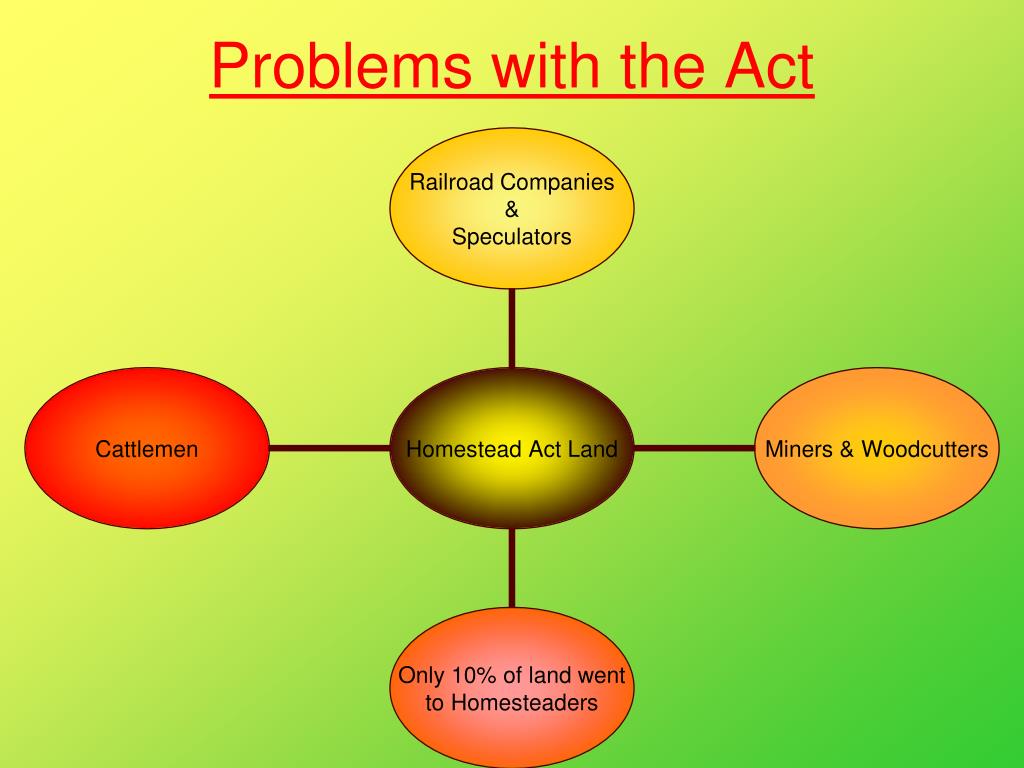 Problems with the Act

Railroad Companies
&
Speculators

Cattlemen

Homestead Act Land

Miners & Woodcutters

Only 10% of land went to Homesteaders